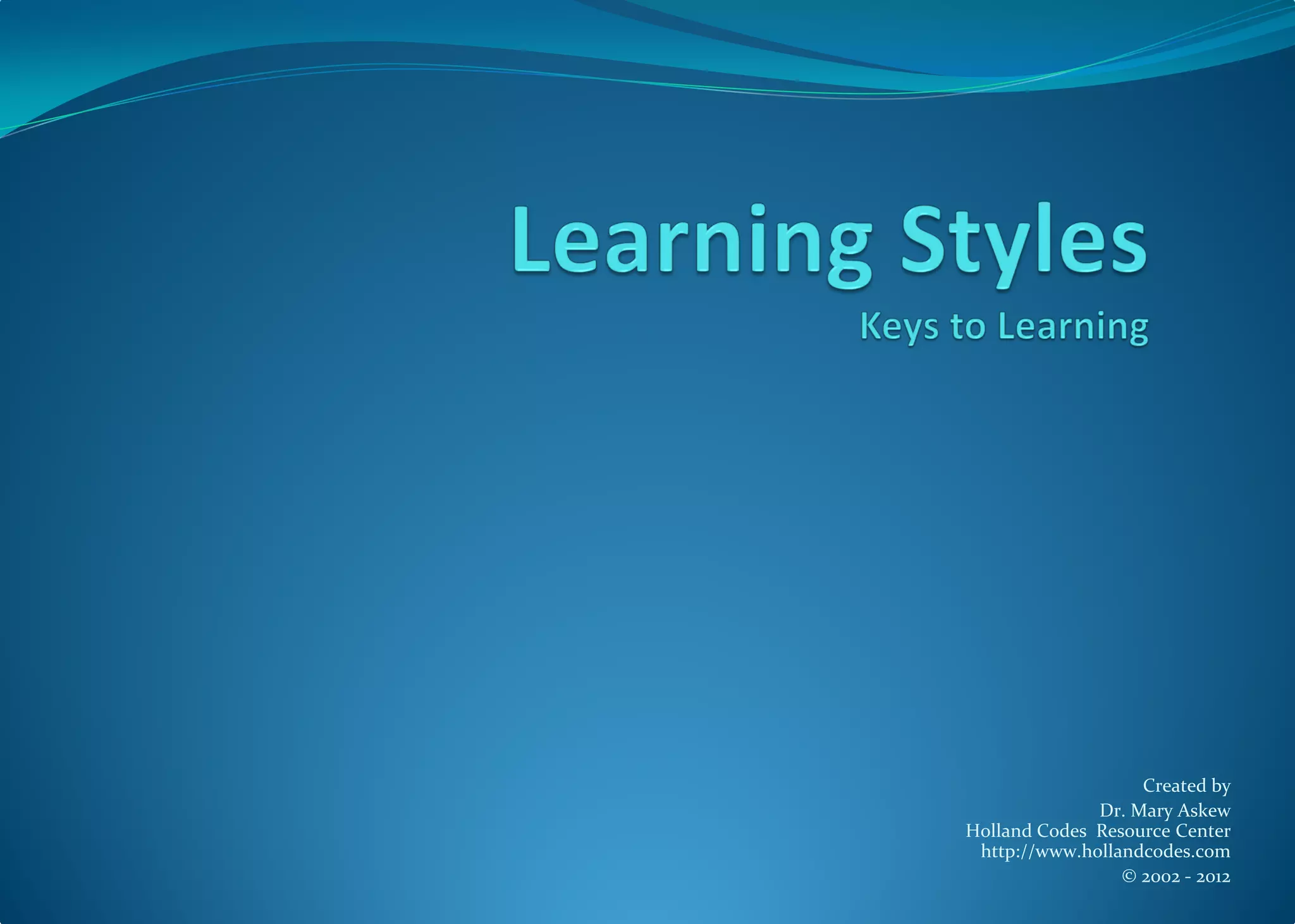 Learning Styles

Keys to Learning

Created by
Dr. Mary Askew
Holland Codes Resource Center
http://www.hollandcodes.com
© 2002 - 2012